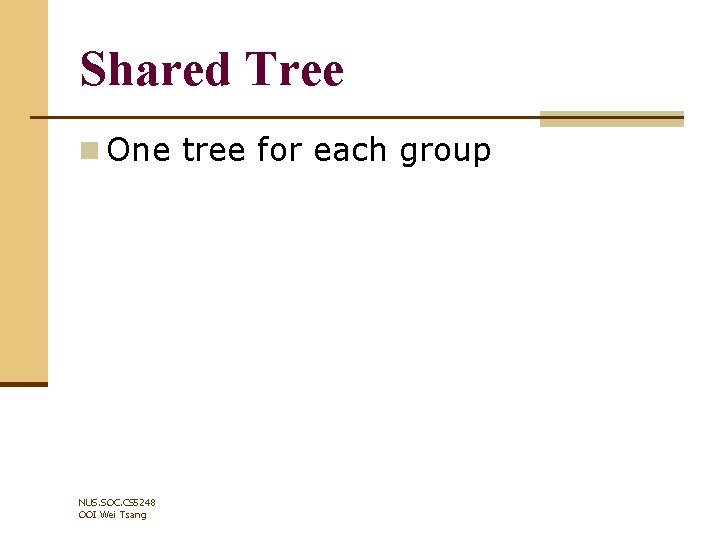 Shared Tree

One tree for each group

NUS.SOC.CS5248
OOI Wei Tsang